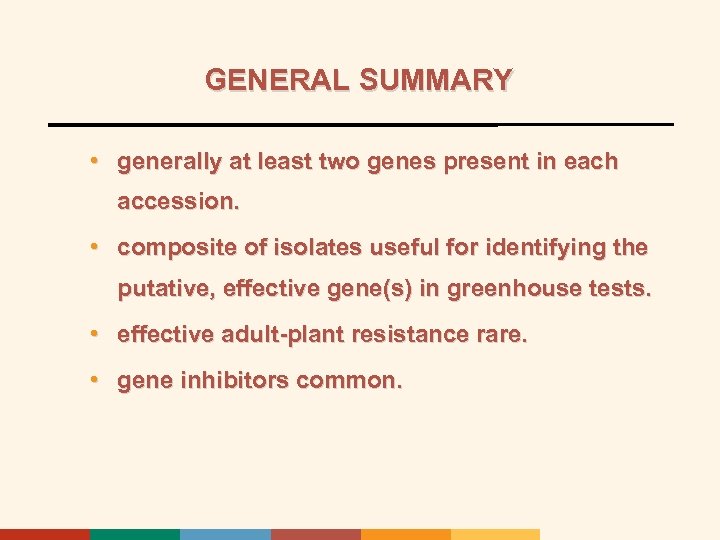 GENERAL SUMMARY

• generally at least two genes present in each accession.

• composite of isolates useful for identifying the putative, effective gene(s) in greenhouse tests.

• effective adult-plant resistance rare.

• gene inhibitors common.